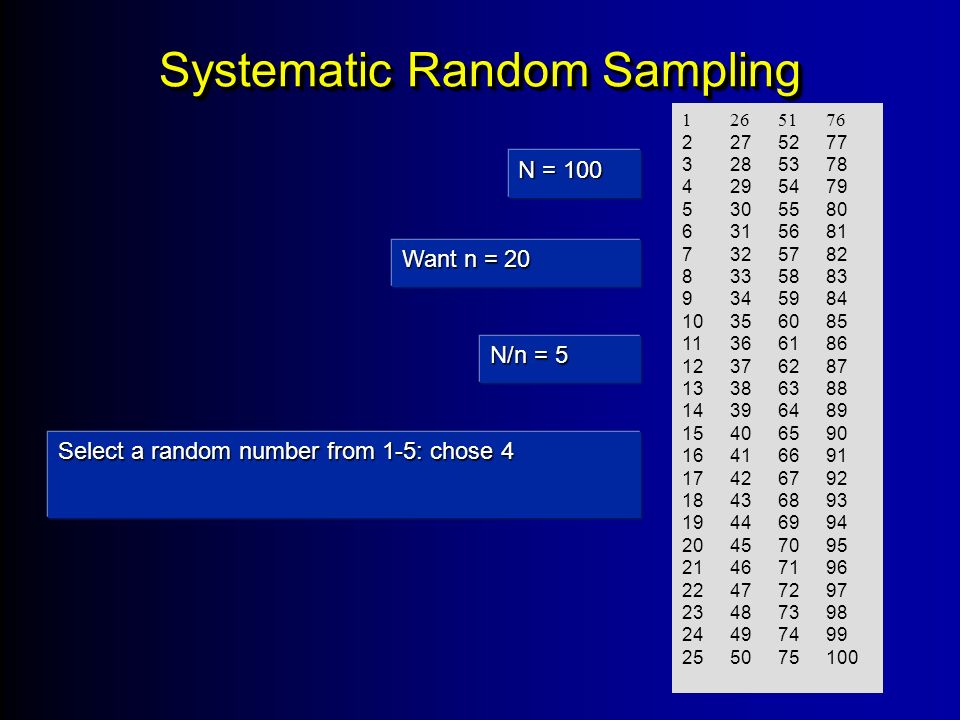 Systematic Random Sampling

N = 100

Want n = 20

N/n = 5

Select a random number from 1-5: chose 4

| 1 | 26 | 51 | 76 |
|---|---|---|---|
| 2 | 27 | 52 | 77 |
| 3 | 28 | 53 | 78 |
| 4 | 29 | 54 | 79 |
| 5 | 30 | 55 | 80 |
| 6 | 31 | 56 | 81 |
| 7 | 32 | 57 | 82 |
| 8 | 33 | 58 | 83 |
| 9 | 34 | 59 | 84 |
| 10 | 35 | 60 | 85 |
| 11 | 36 | 61 | 86 |
| 12 | 37 | 62 | 87 |
| 13 | 38 | 63 | 88 |
| 14 | 39 | 64 | 89 |
| 15 | 40 | 65 | 90 |
| 16 | 41 | 66 | 91 |
| 17 | 42 | 67 | 92 |
| 18 | 43 | 68 | 93 |
| 19 | 44 | 69 | 94 |
| 20 | 45 | 70 | 95 |
| 21 | 46 | 71 | 96 |
| 22 | 47 | 72 | 97 |
| 23 | 48 | 73 | 98 |
| 24 | 49 | 74 | 99 |
| 25 | 50 | 75 | 100 |